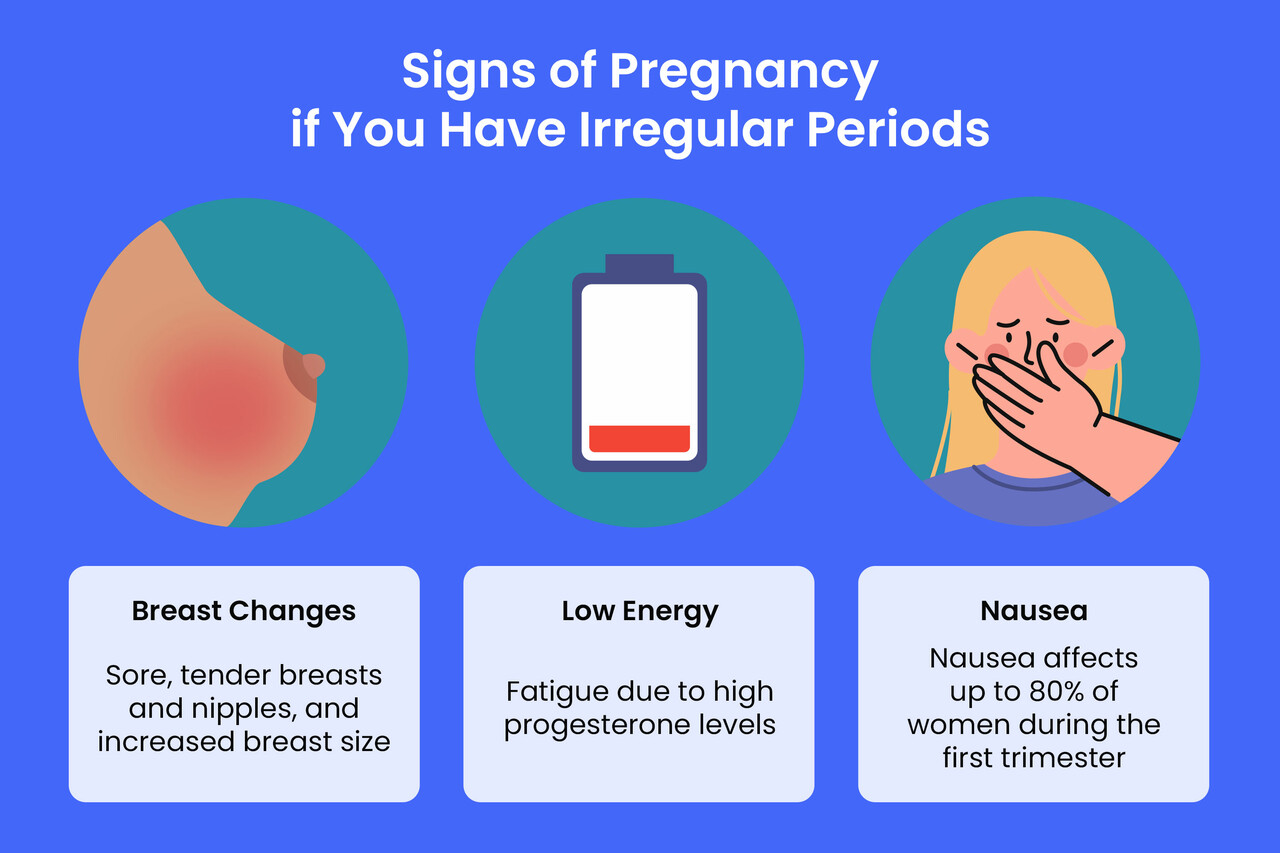 Signs of Pregnancy
if You Have Irregular Periods

Breast Changes

Sore, tender breasts and nipples, and increased breast size

Low Energy

Fatigue due to high progesterone levels

Nausea

Nausea affects up to 80% of women during the first trimester